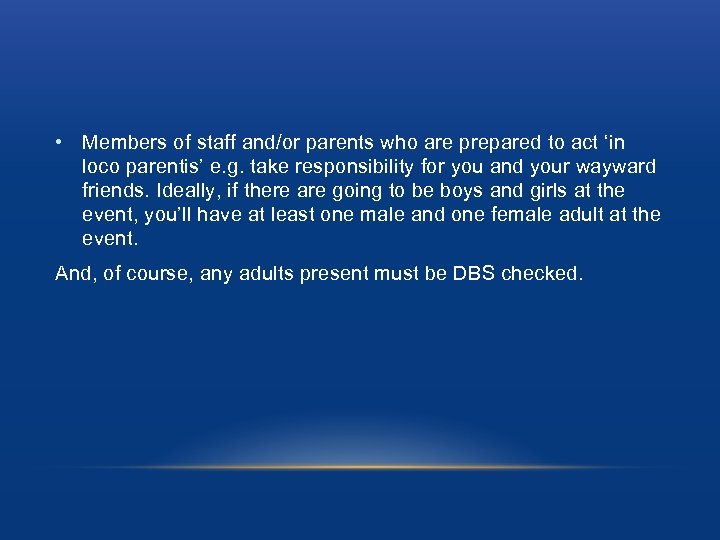 • Members of staff and/or parents who are prepared to act ‘in loco parentis’ e.g. take responsibility for you and your wayward friends. Ideally, if there are going to be boys and girls at the event, you’ll have at least one male and one female adult at the event.

And, of course, any adults present must be DBS checked.